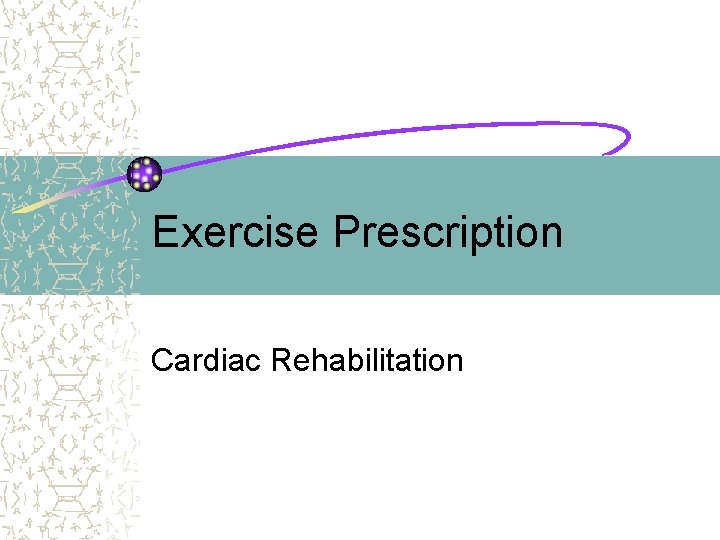 Exercise Prescription

Cardiac Rehabilitation